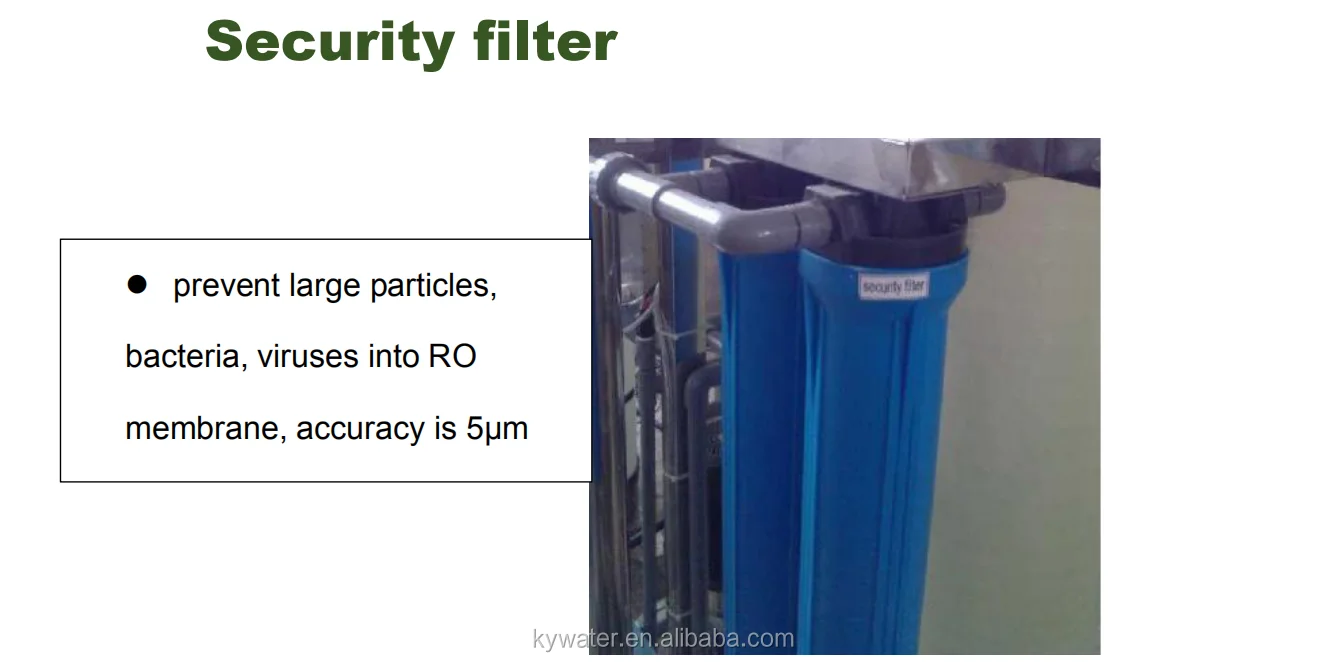 Security filter

● prevent large particles, bacteria, viruses into RO membrane, accuracy is 5μm

security filter

kywater.en.alibaba.com